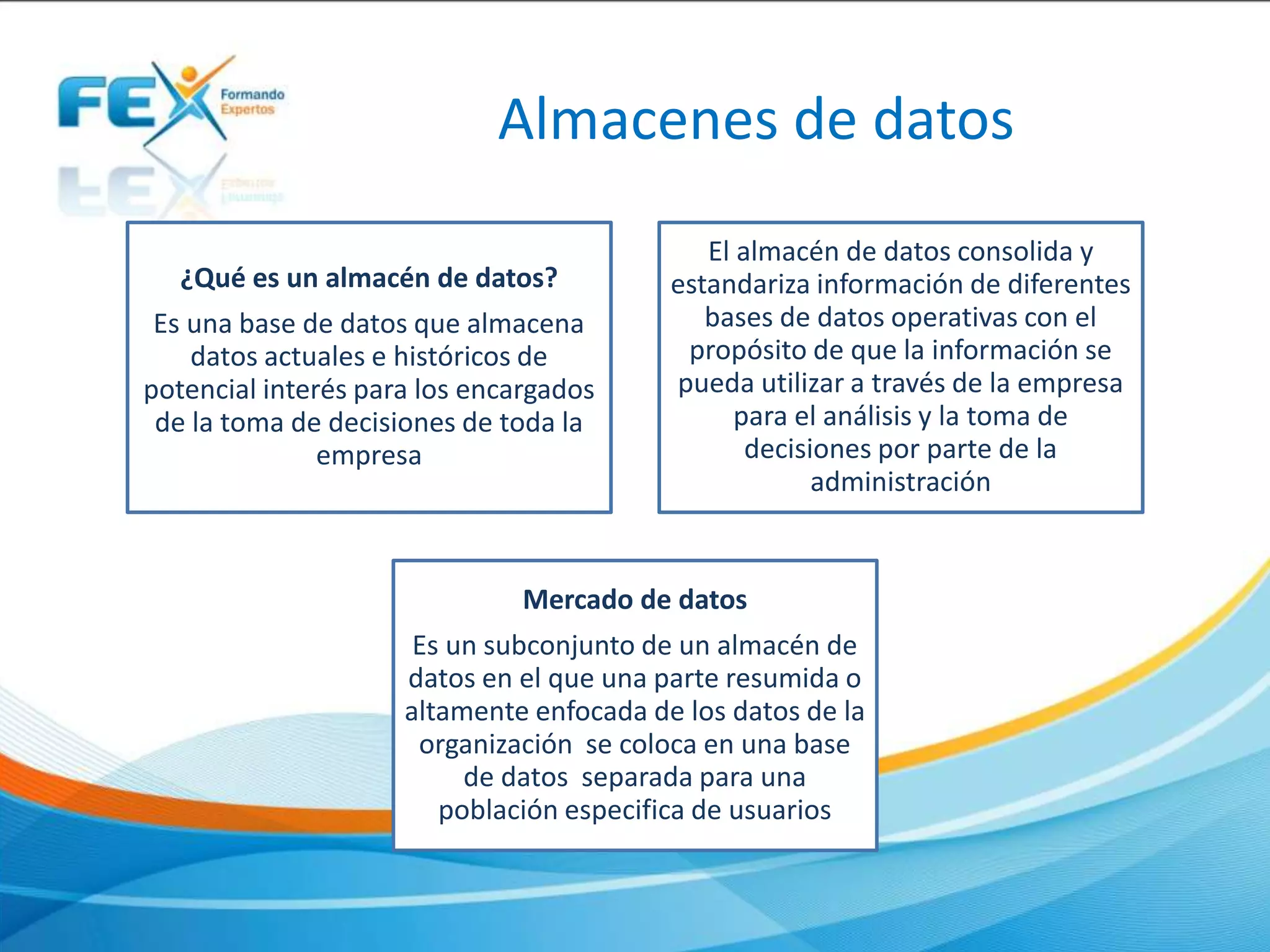 FEX Formando Expertos

Almacenes de datos

¿Qué es un almacén de datos?

Es una base de datos que almacena datos actuales e históricos de potencial interés para los encargados de la toma de decisiones de toda la empresa

El almacén de datos consolida y estandariza información de diferentes bases de datos operativas con el propósito de que la información se pueda utilizar a través de la empresa para el análisis y la toma de decisiones por parte de la administración

Mercado de datos

Es un subconjunto de un almacén de datos en el que una parte resumida o altamente enfocada de los datos de la organización se coloca en una base de datos separada para una población especifica de usuarios